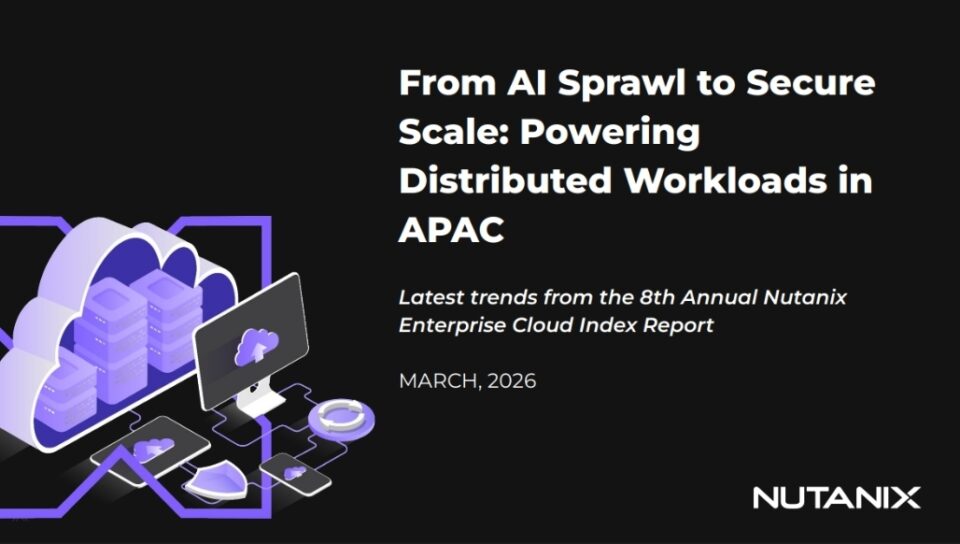 From AI Sprawl to Secure Scale: Powering Distributed Workloads in APAC

Latest trends from the 8th Annual Nutanix Enterprise Cloud Index Report

MARCH, 2026

NUTANIX